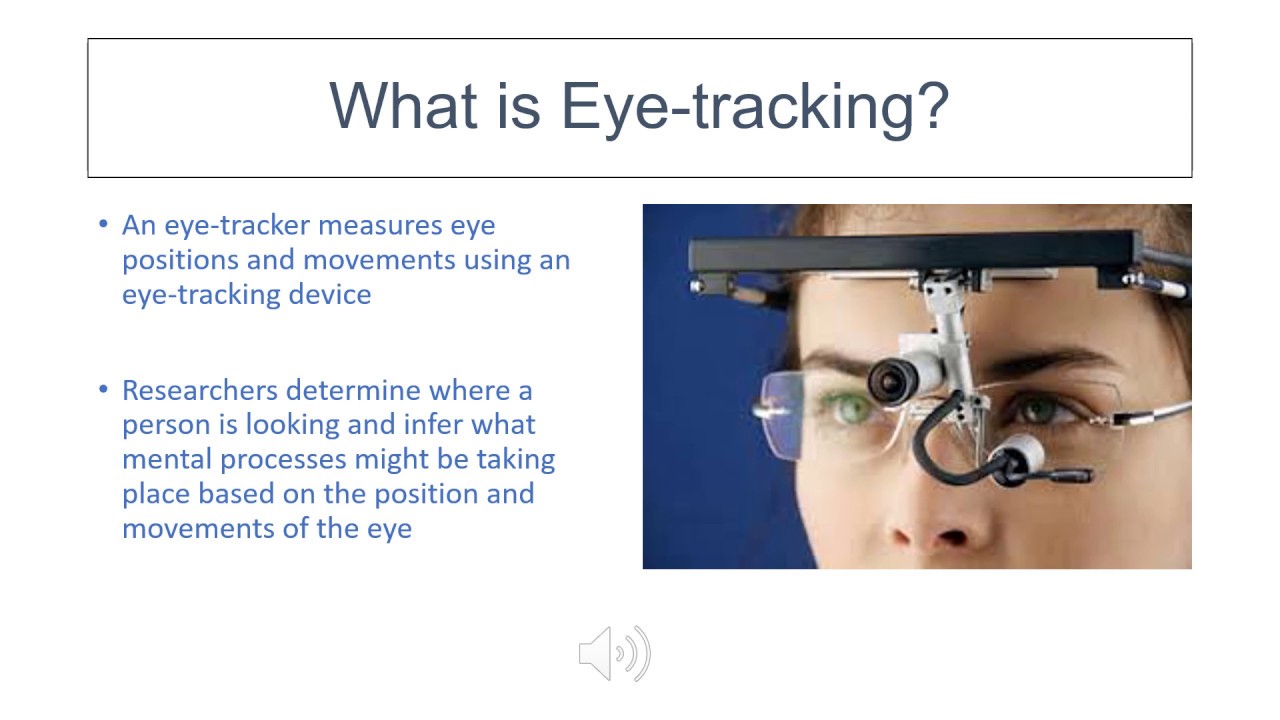 What is Eye-tracking?

• An eye-tracker measures eye positions and movements using an eye-tracking device

• Researchers determine where a person is looking and infer what mental processes might be taking place based on the position and movements of the eye